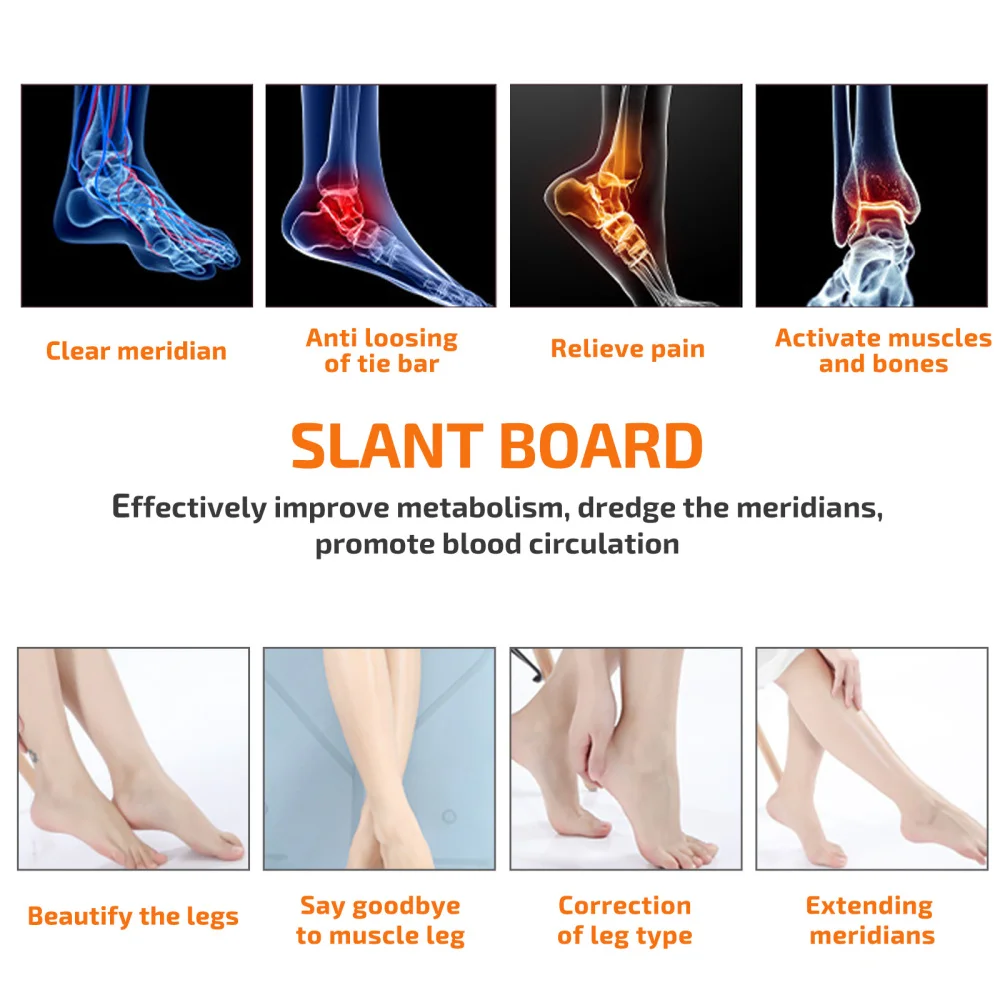 Clear meridian

Anti loosing of tie bar

Relieve pain

Activate muscles and bones

SLANT BOARD

Effectively improve metabolism, dredge the meridians, promote blood circulation

Beautify the legs

Say goodbye to muscle leg

Correction of leg type

Extending meridians